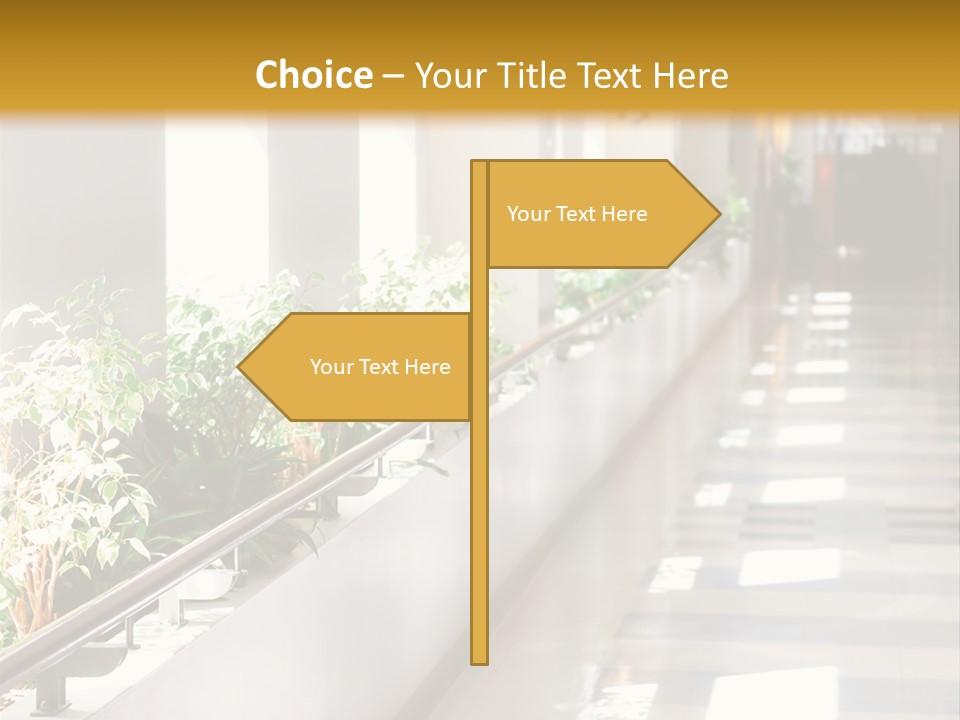 Choice – Your Title Text Here

Your Text Here

Your Text Here